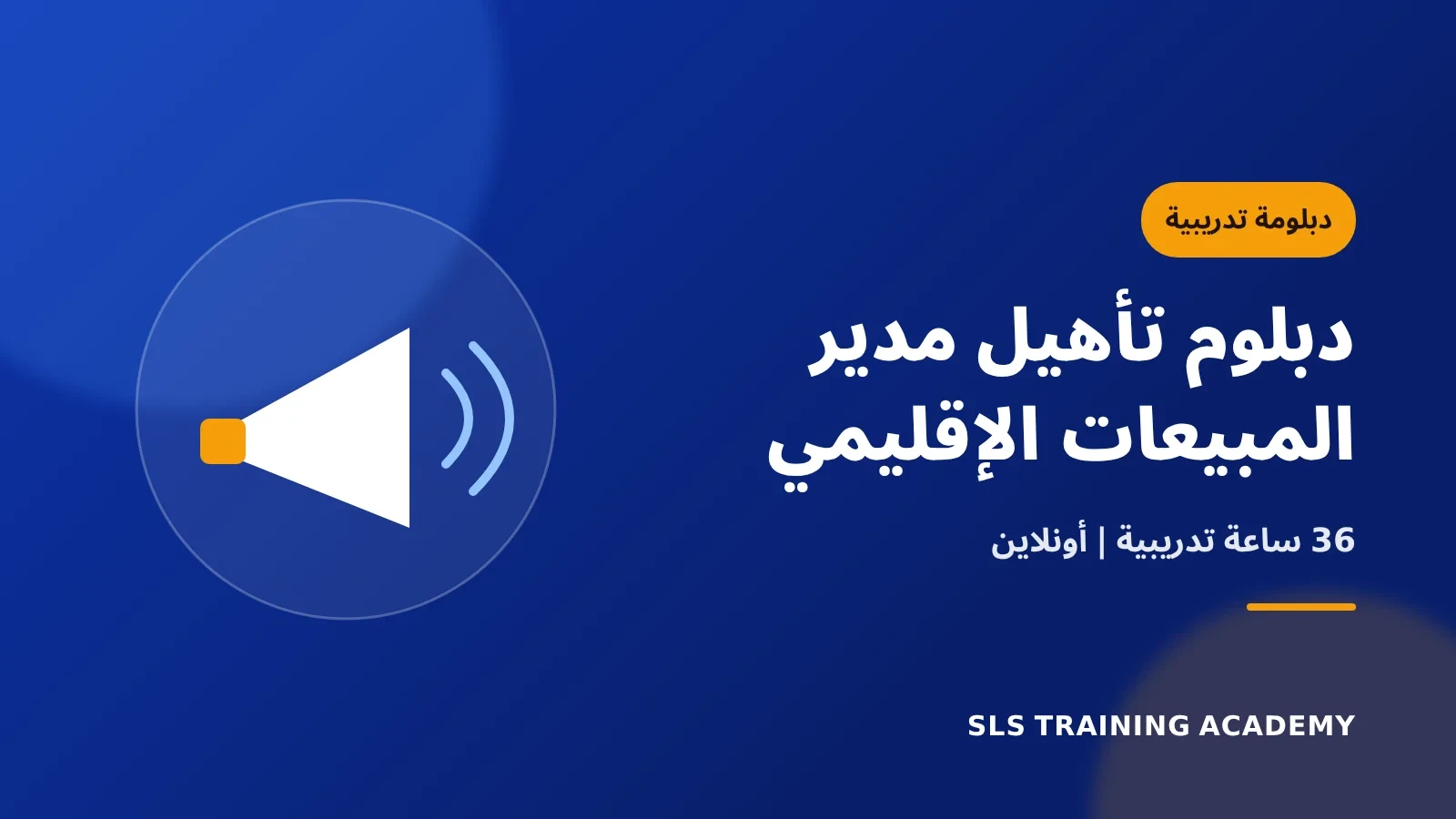 دبلومة تدريبية

دبلوم تأهيل مدير المبيعات الإقليمي

36 ساعة تدريبية | أونلاين

SLS TRAINING ACADEMY